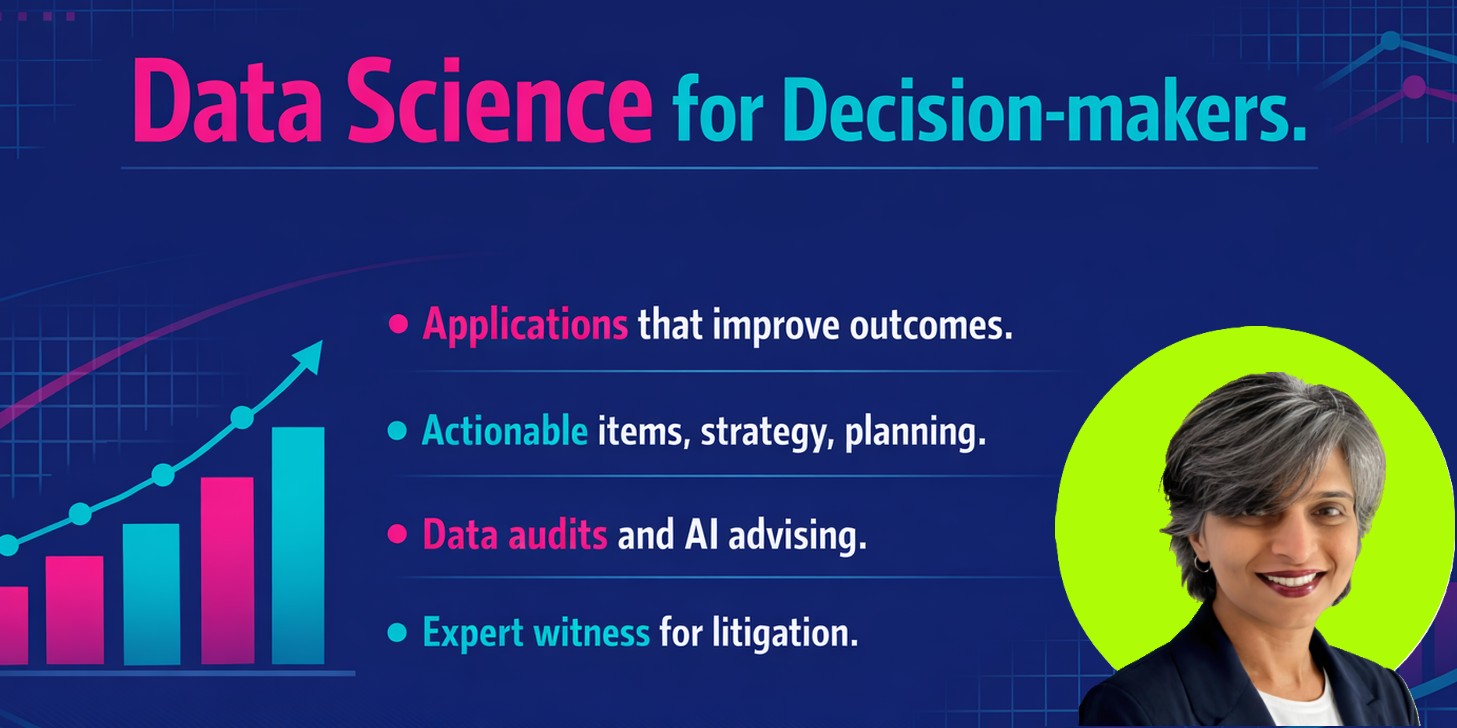 Data Science for Decision-makers.

• Applications that improve outcomes.

• Actionable items, strategy, planning.

• Data audits and AI advising.

• Expert witness for litigation.